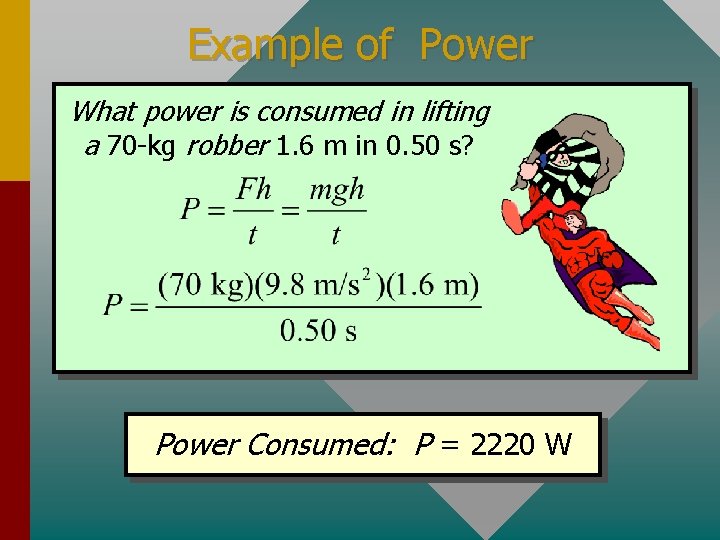 Example of Power

What power is consumed in lifting a 70-kg robber 1.6 m in 0.50 s?

$P = \frac{Fh}{t} = \frac{mgh}{t}$

$P = \frac{(70 \text{ kg})(9.8 \text{ m/s}^2)(1.6 \text{ m})}{0.50 \text{ s}}$

Power Consumed: $P$ = 2220 W